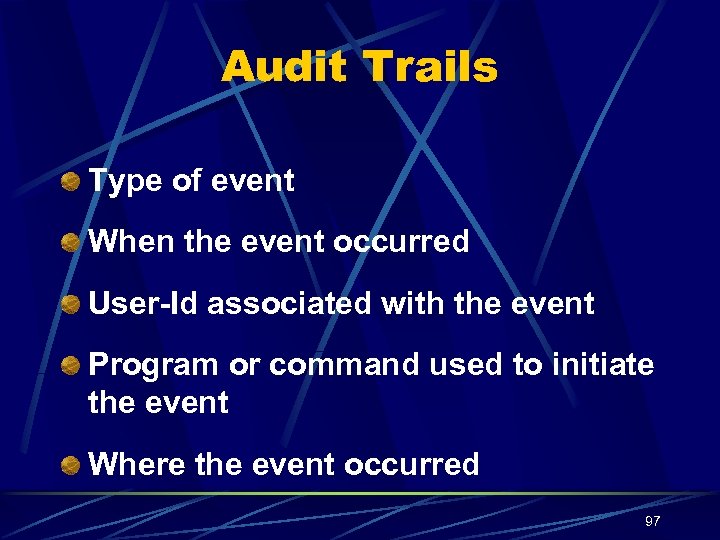 Audit Trails

Type of event

When the event occurred

User-Id associated with the event

Program or command used to initiate the event

Where the event occurred

97